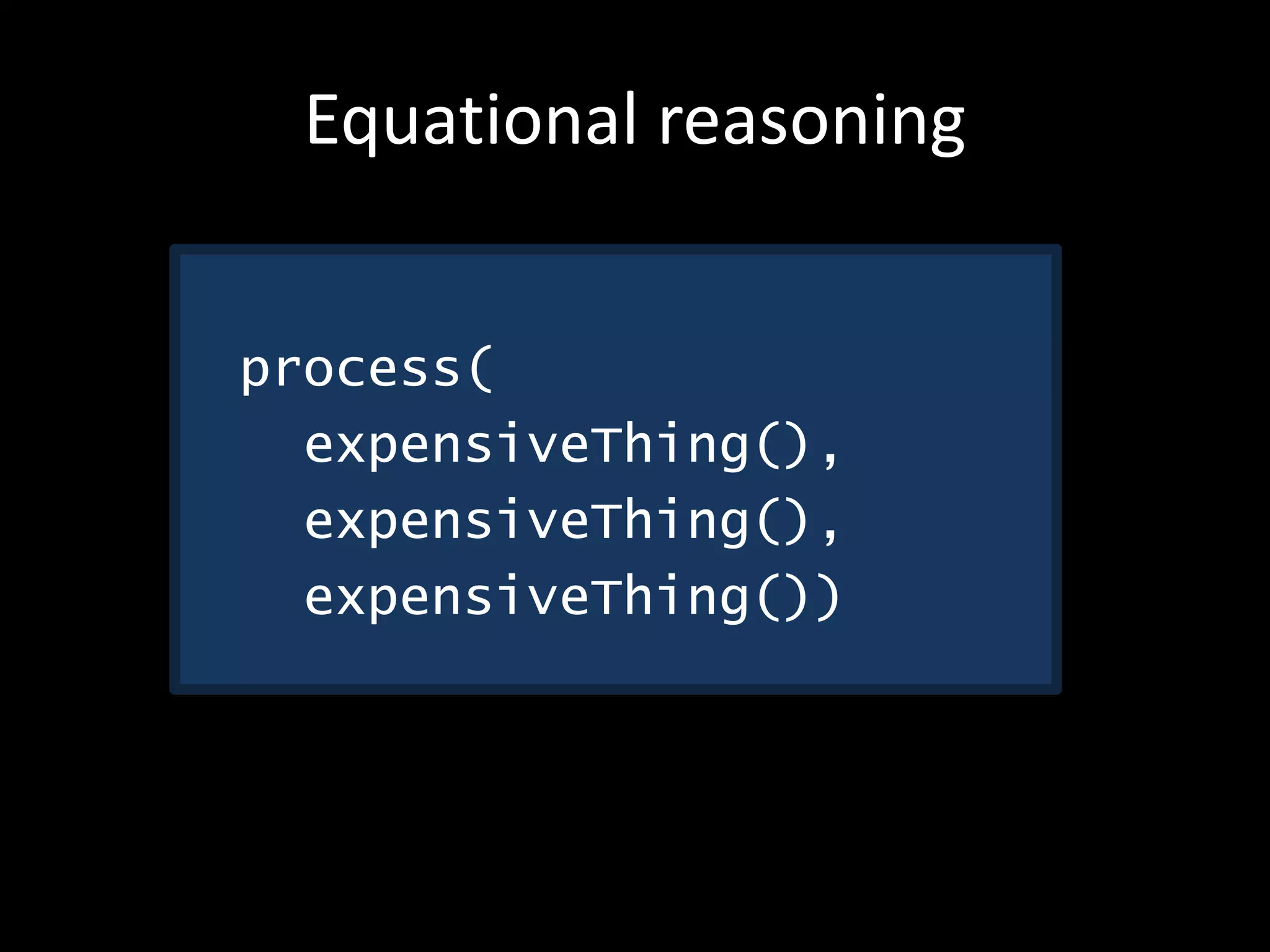 Equational reasoning

process(
  expensiveThing(),
  expensiveThing(),
  expensiveThing())